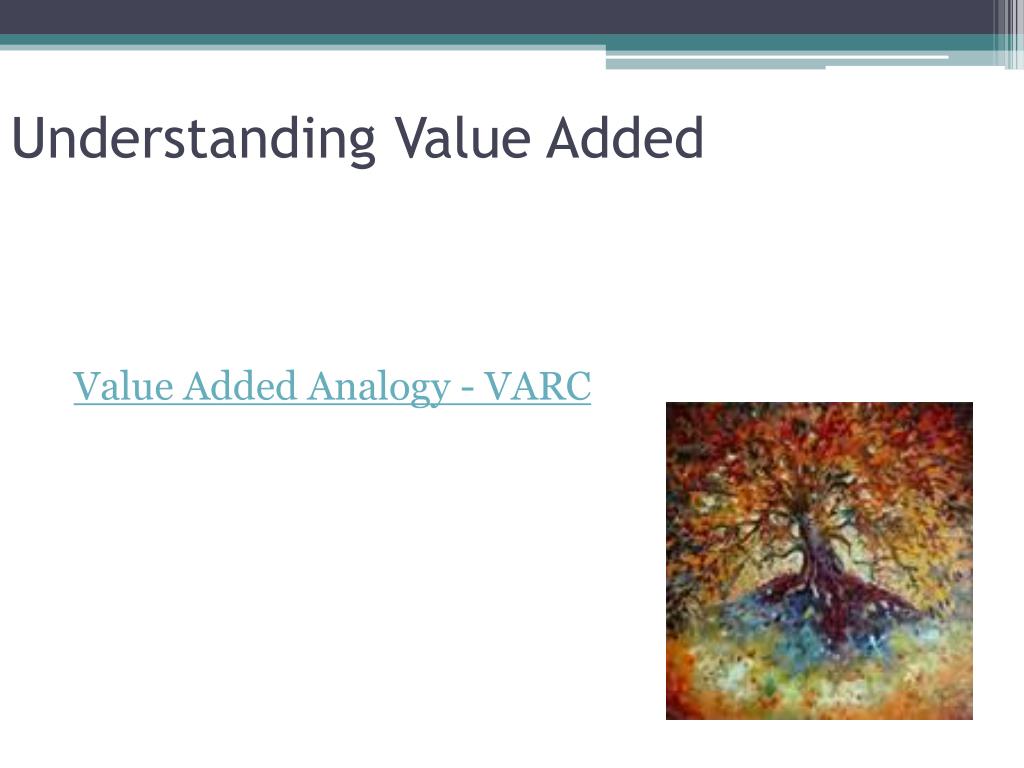 Understanding Value Added

Value Added Analogy - VARC